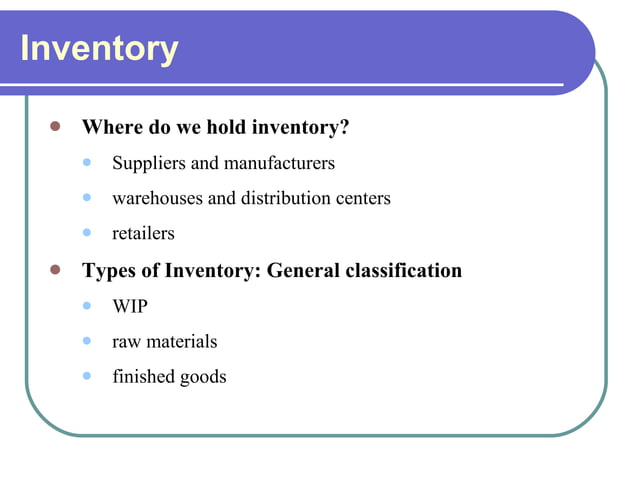 Inventory

- Where do we hold inventory?
  - Suppliers and manufacturers
  - warehouses and distribution centers
  - retailers
- Types of Inventory: General classification
  - WIP
  - raw materials
  - finished goods